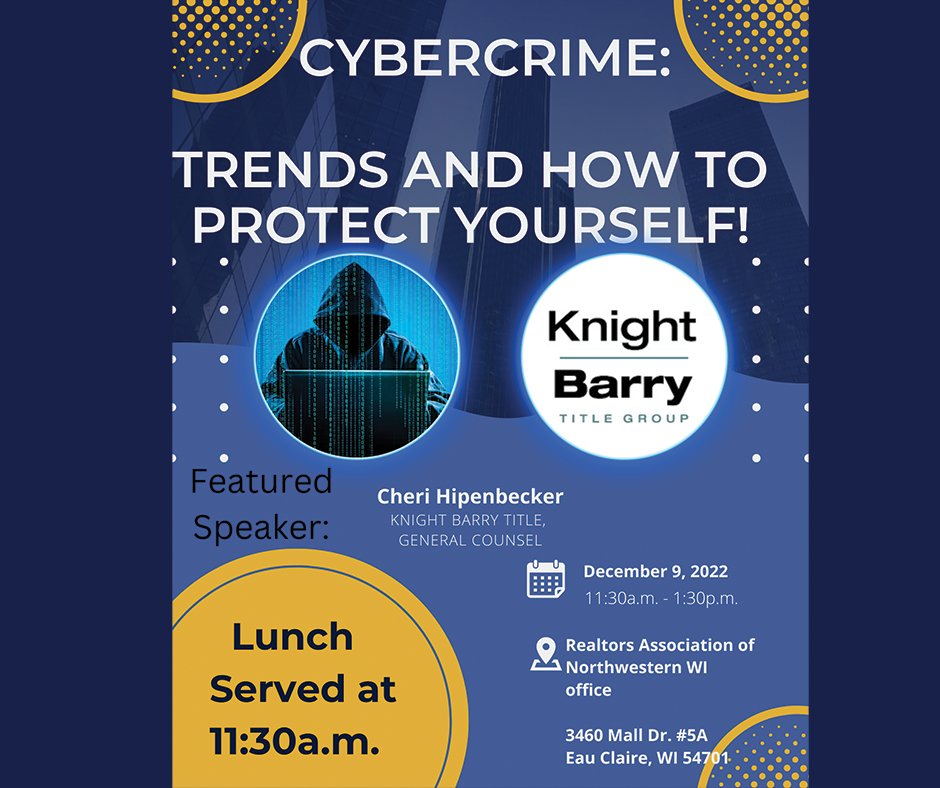 CYBERCRIME:

TRENDS AND HOW TO PROTECT YOURSELF!

Knight
Barry
TITLE GROUP

Featured Speaker:

Cheri Hipenbecker
KNIGHT BARRY TITLE, GENERAL COUNSEL

December 9, 2022
11:30a.m. - 1:30p.m.

Realtors Association of Northwestern WI office

3460 Mall Dr. #5A
Eau Claire, WI 54701

Lunch Served at 11:30a.m.